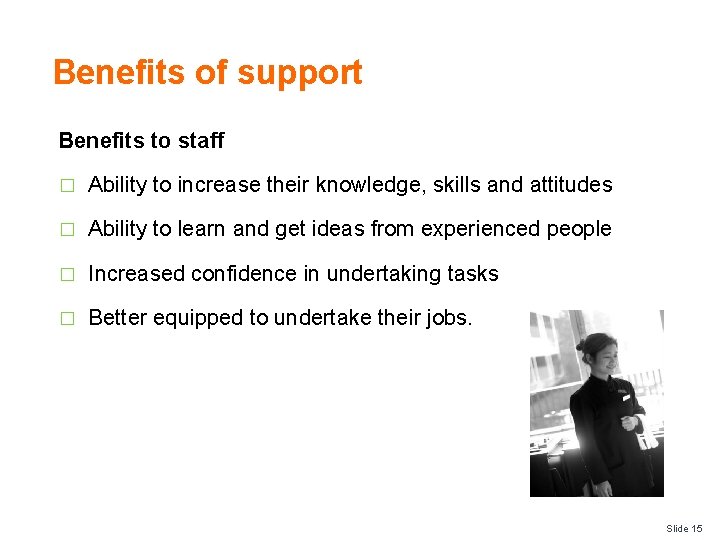 Benefits of support

Benefits to staff

□ Ability to increase their knowledge, skills and attitudes

□ Ability to learn and get ideas from experienced people

□ Increased confidence in undertaking tasks

□ Better equipped to undertake their jobs.

Slide 15